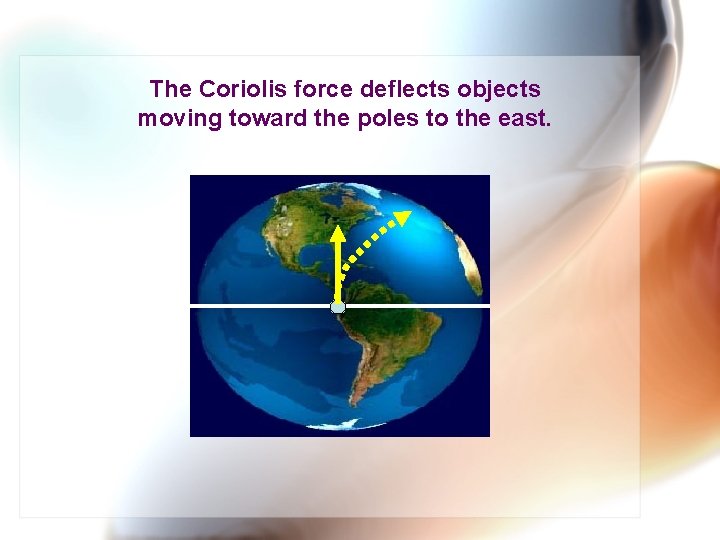 The Coriolis force deflects objects moving toward the poles to the east.